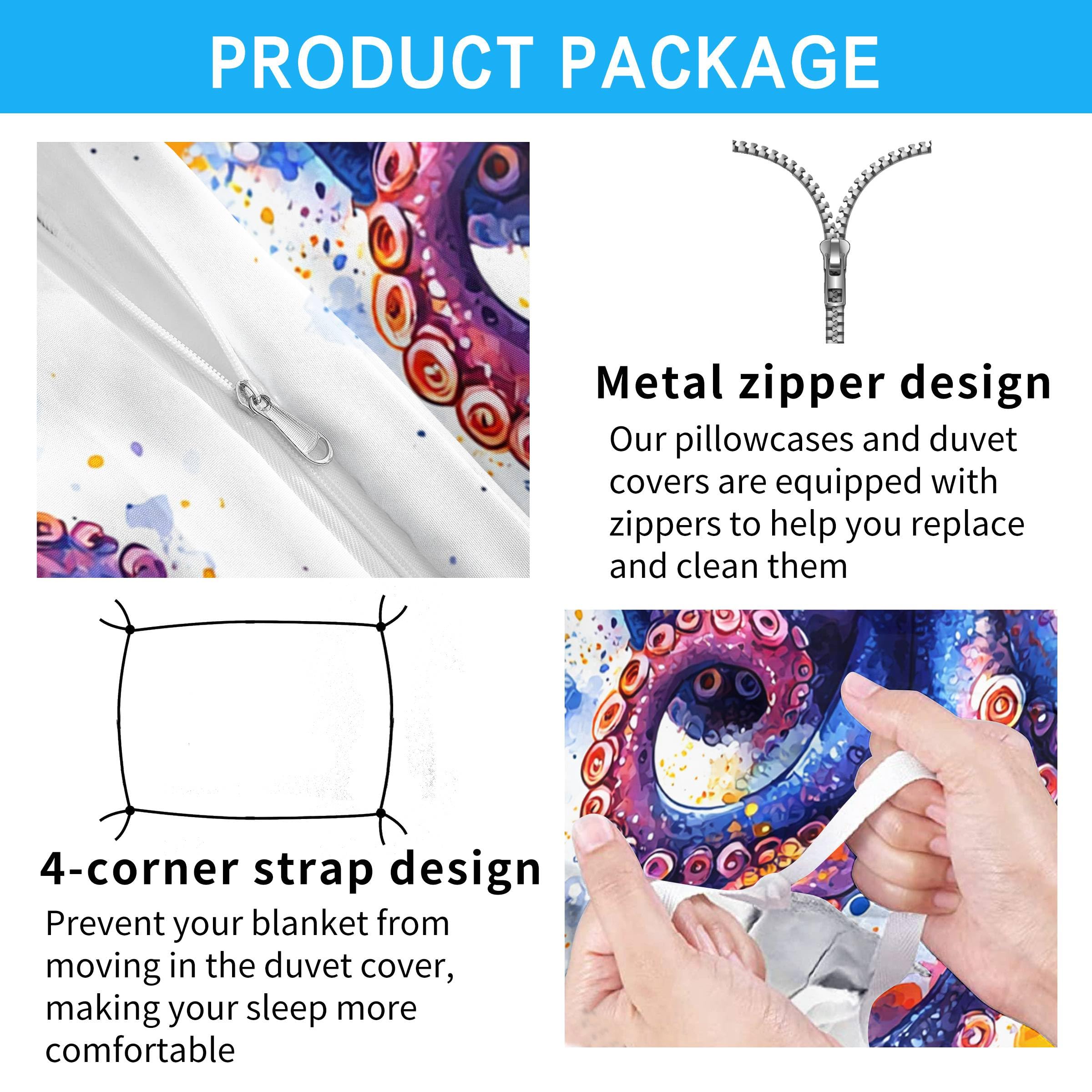 PRODUCT PACKAGE

Metal zipper design

Our pillowcases and duvet covers are equipped with zippers to help you replace and clean them

4-corner strap design

Prevent your blanket from moving in the duvet cover, making your sleep more comfortable